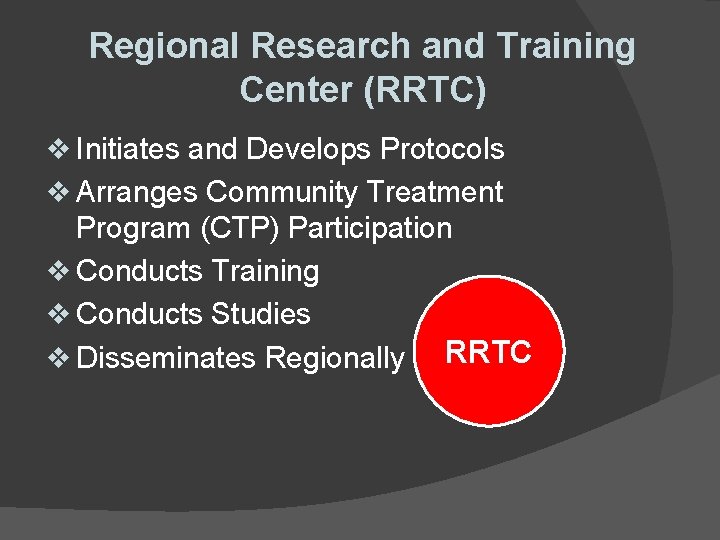 Regional Research and Training Center (RRTC)

❖ Initiates and Develops Protocols
❖ Arranges Community Treatment Program (CTP) Participation
❖ Conducts Training
❖ Conducts Studies
❖ Disseminates Regionally

RRTC